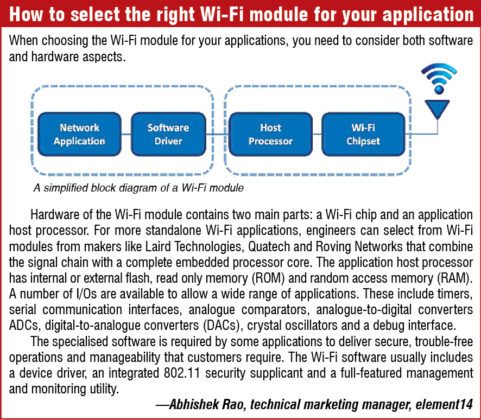 How to select the right Wi-Fi module for your application

When choosing the Wi-Fi module for your applications, you need to consider both software and hardware aspects.

Network Application

Software Driver

Host Processor

Wi-Fi Chipset

A simplified block diagram of a Wi-Fi module

Hardware of the Wi-Fi module contains two main parts: a Wi-Fi chip and an application host processor. For more standalone Wi-Fi applications, engineers can select from Wi-Fi modules from makers like Laird Technologies, Quatech and Roving Networks that combine the signal chain with a complete embedded processor core. The application host processor has internal or external flash, read only memory (ROM) and random access memory (RAM). A number of I/Os are available to allow a wide range of applications. These include timers, serial communication interfaces, analogue comparators, analogue-to-digital converters ADCs, digital-to-analogue converters (DACs), crystal oscillators and a debug interface.

The specialised software is required by some applications to deliver secure, trouble-free operations and manageability that customers require. The Wi-Fi software usually includes a device driver, an integrated 802.11 security supplicant and a full-featured management and monitoring utility.

—Abhishek Rao, technical marketing manager, element14